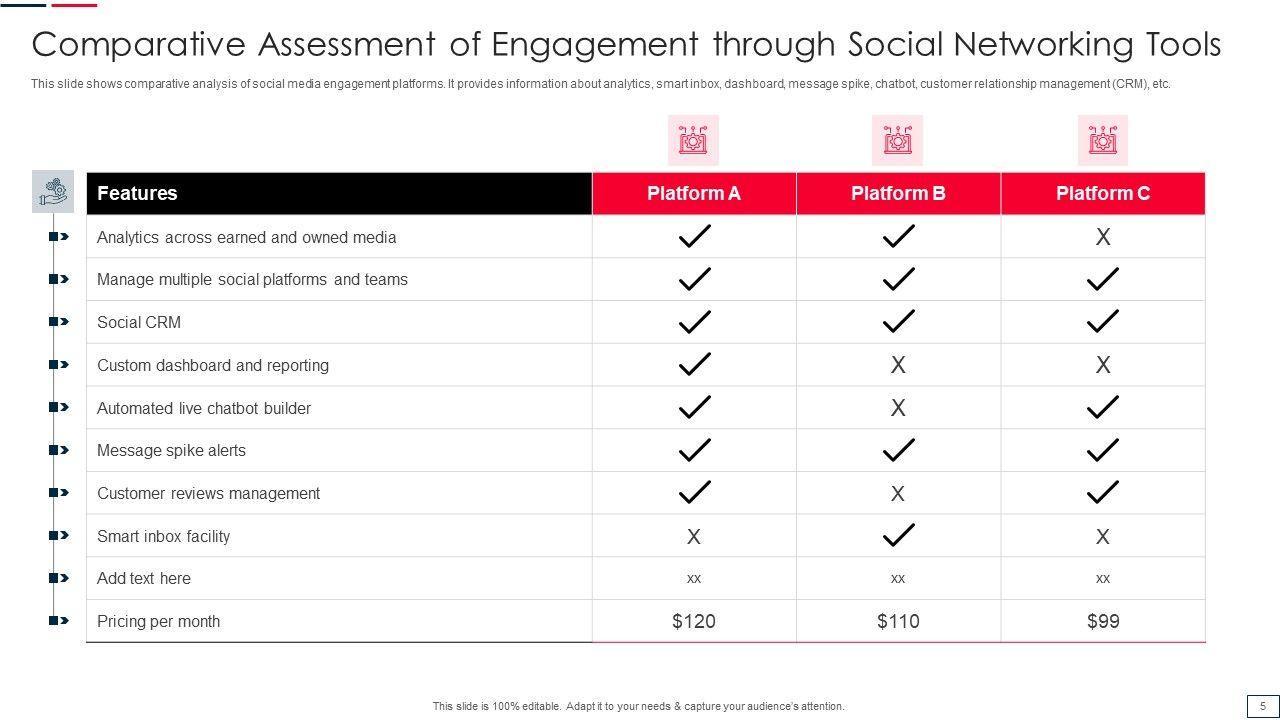 Comparative Assessment of Engagement through Social Networking Tools

This slide shows comparative analysis of social media engagement platforms. It provides information about analytics, smart inbox, dashboard, message spike, chatbot, customer relationship management (CRM), etc.

| Features | Platform A | Platform B | Platform C |
|---|---|---|---|
| Analytics across earned and owned media | ✓ | ✓ | X |
| Manage multiple social platforms and teams | ✓ | ✓ | ✓ |
| Social CRM | ✓ | ✓ | ✓ |
| Custom dashboard and reporting | ✓ | X | X |
| Automated live chatbot builder | ✓ | X | ✓ |
| Message spike alerts | ✓ | ✓ | ✓ |
| Customer reviews management | ✓ | X | ✓ |
| Smart inbox facility | X | ✓ | X |
| Add text here | xx | xx | xx |
| Pricing per month | \$120 | \$110 | \$99 |

This slide is 100% editable. Adapt it to your needs & capture your audience's attention.

5